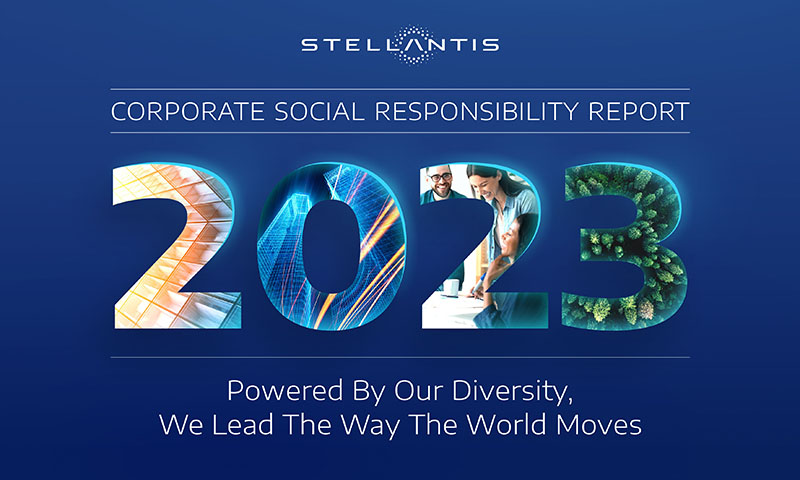 STELLANTIS

CORPORATE SOCIAL RESPONSIBILITY REPORT

2023

Powered By Our Diversity, We Lead The Way The World Moves